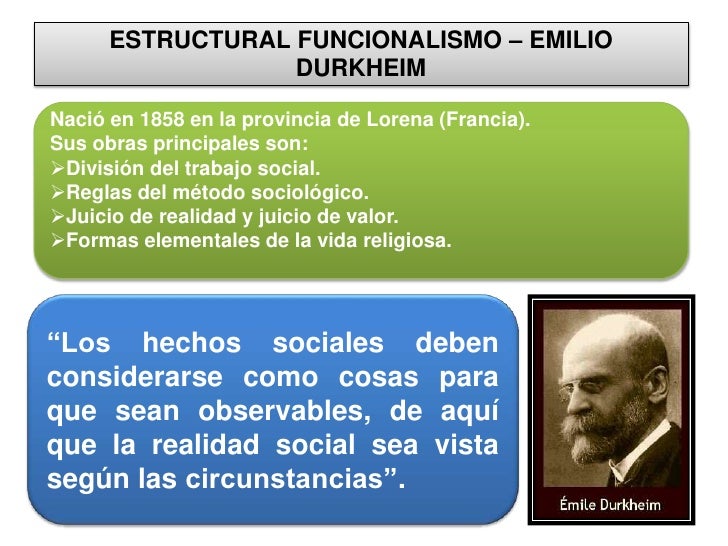 ESTRUCTURAL FUNCIONALISMO – EMILIO DURKHEIM

Nació en 1858 en la provincia de Lorena (Francia).
Sus obras principales son:
➢División del trabajo social.
➢Reglas del método sociológico.
➢Juicio de realidad y juicio de valor.
➢Formas elementales de la vida religiosa.

“Los hechos sociales deben considerarse como cosas para que sean observables, de aquí que la realidad social sea vista según las circunstancias”.

Émile Durkheim